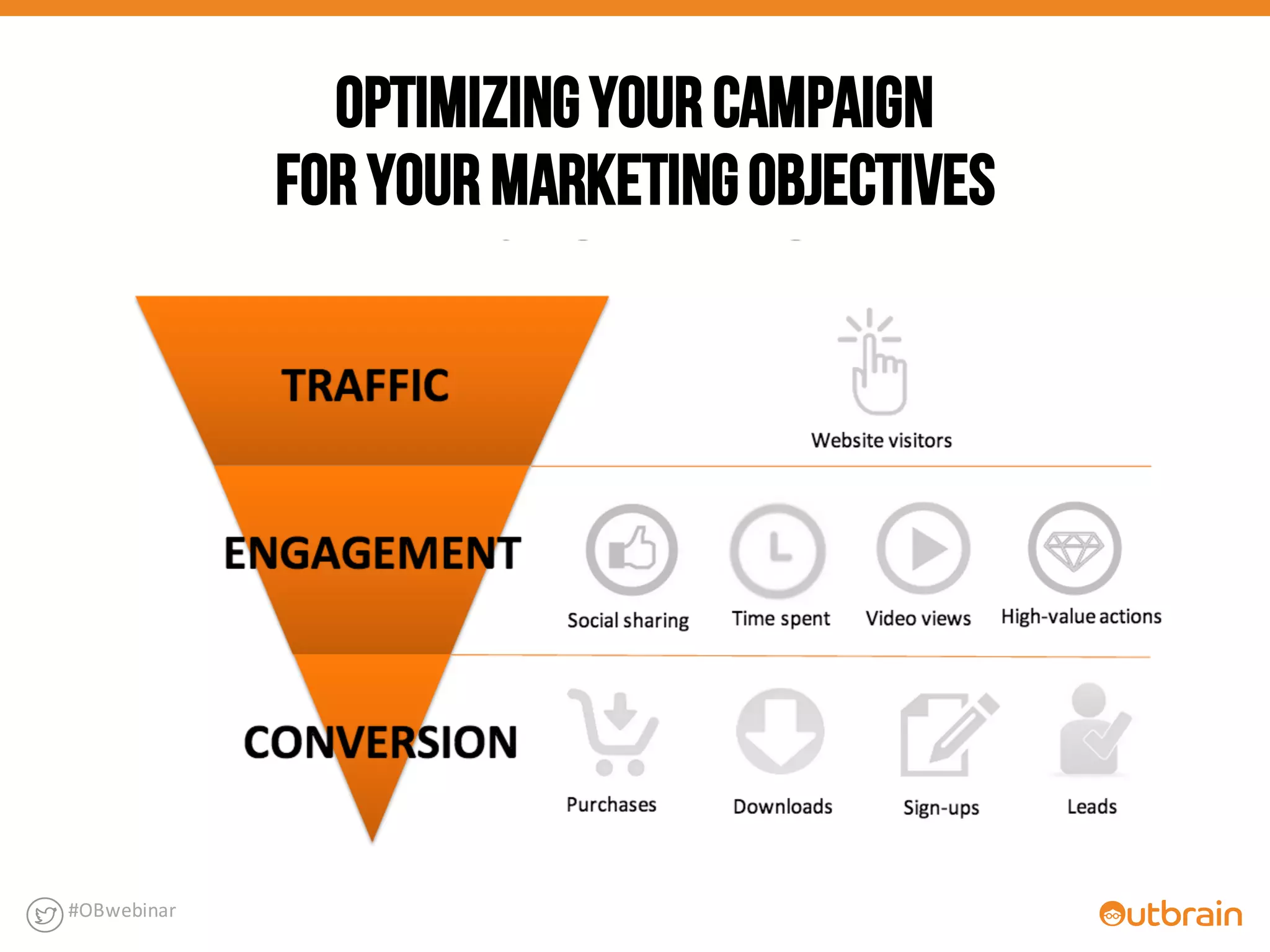 OPTIMIZING YOUR CAMPAIGN FOR YOUR MARKETING OBJECTIVES

TRAFFIC

Website visitors

ENGAGEMENT

Social sharing

Time spent

Video views

High-value actions

CONVERSION

Purchases

Downloads

Sign-ups

Leads

#OBwebinar

Outbrain